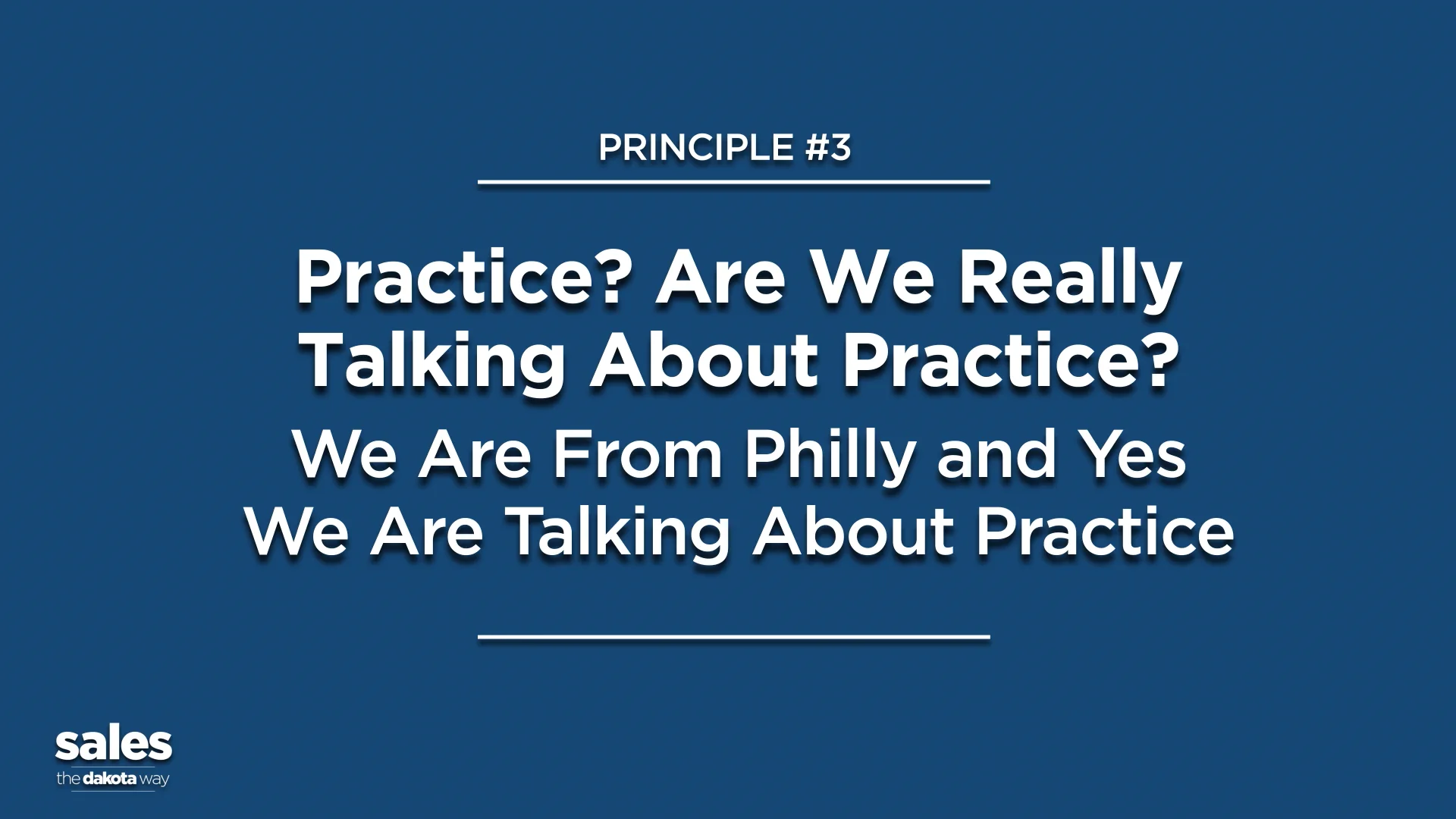 PRINCIPLE #3

Practice? Are We Really Talking About Practice?

We Are From Philly and Yes We Are Talking About Practice

sales
the dakota way